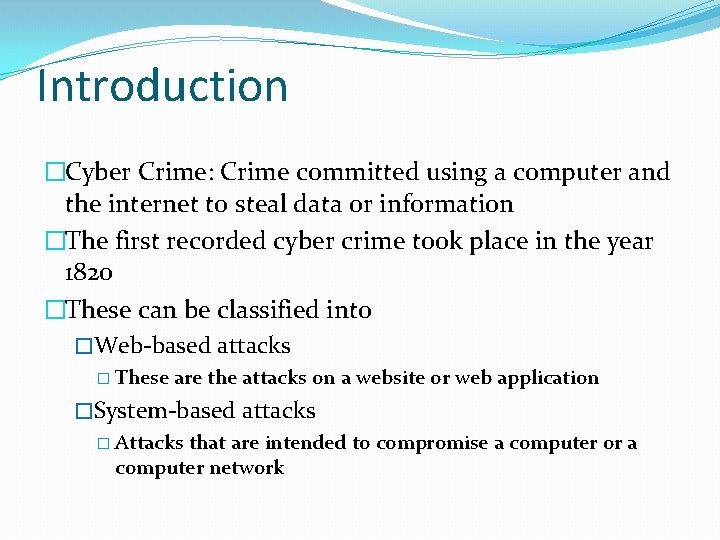 Introduction

□Cyber Crime: Crime committed using a computer and the internet to steal data or information

□The first recorded cyber crime took place in the year 1820

□These can be classified into

□Web-based attacks

□ These are the attacks on a website or web application

□System-based attacks

□ Attacks that are intended to compromise a computer or a computer network